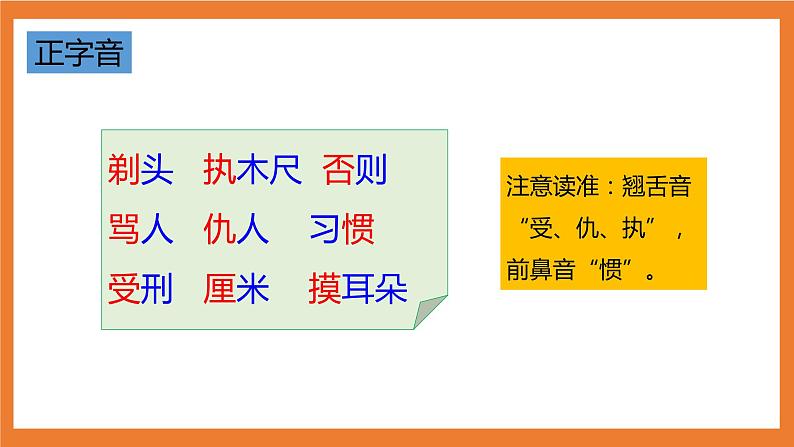 正字音

剃头　执木尺　否则
骂人　仇人　习惯
受刑　厘米　摸耳朵

注意读准：翘舌音“受、仇、执”，前鼻音“惯”。